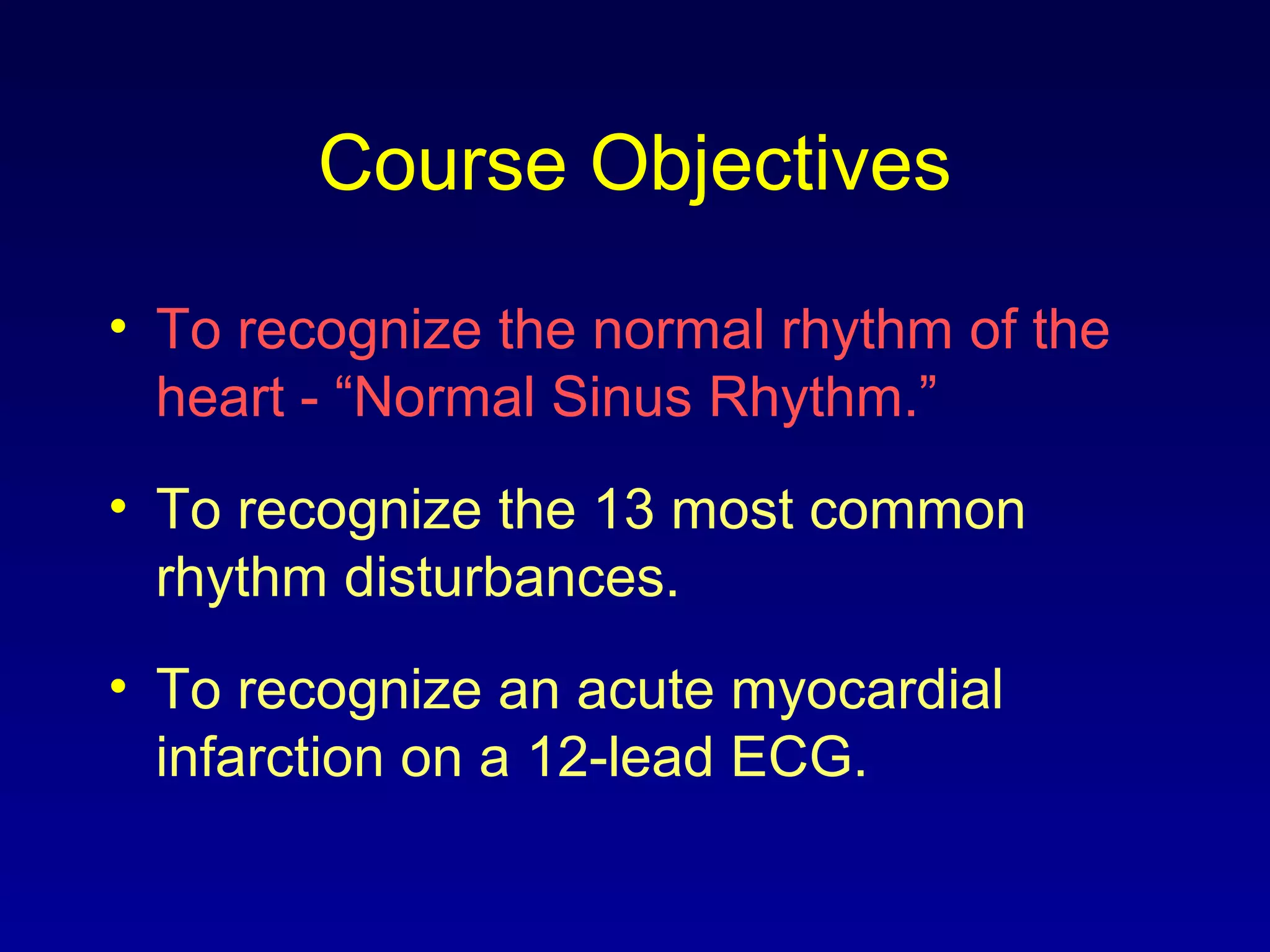 Course Objectives

• To recognize the normal rhythm of the heart - “Normal Sinus Rhythm.”

• To recognize the 13 most common rhythm disturbances.

• To recognize an acute myocardial infarction on a 12-lead ECG.